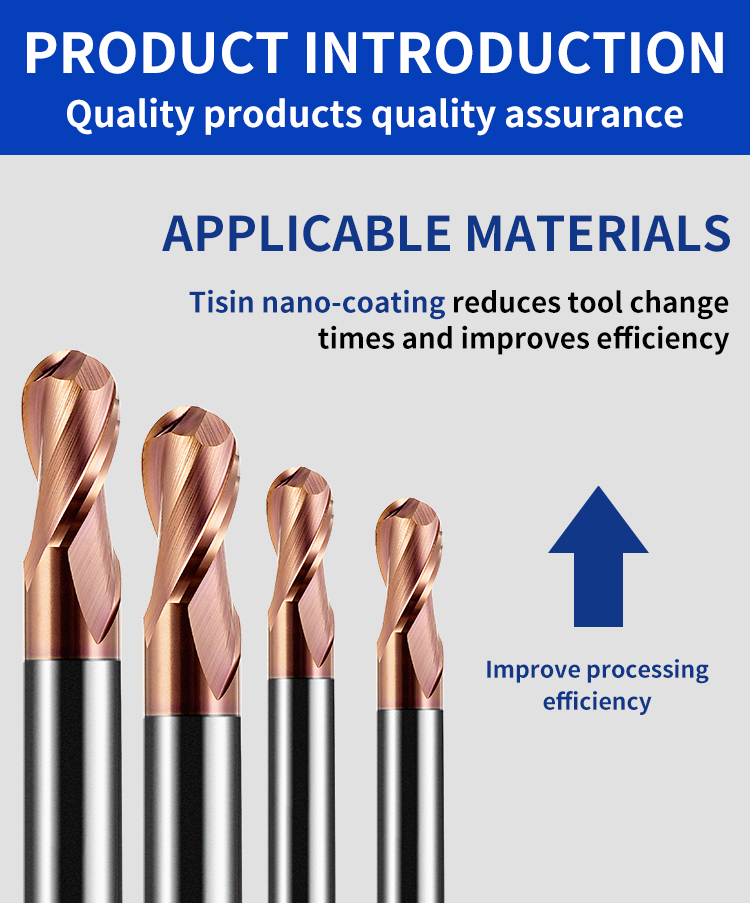 PRODUCT INTRODUCTION
Quality products quality assurance

APPLICABLE MATERIALS

Tisin nano-coating reduces tool change times and improves efficiency

Improve processing efficiency